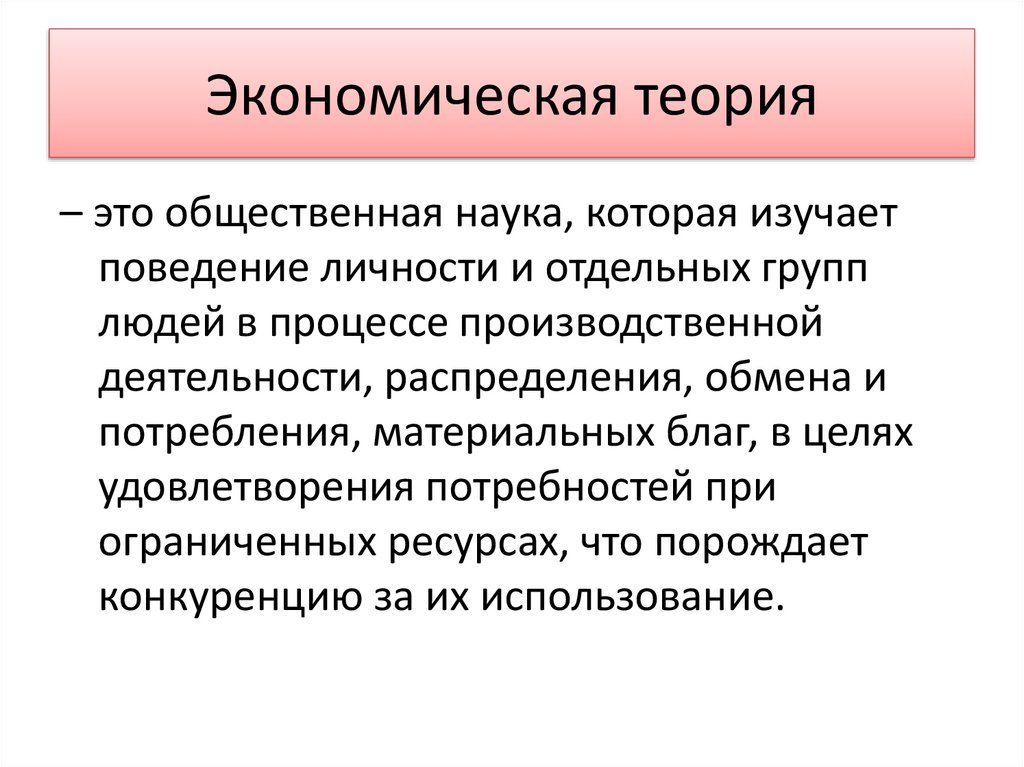 Экономическая теория

– это общественная наука, которая изучает поведение личности и отдельных групп людей в процессе производственной деятельности, распределения, обмена и потребления, материальных благ, в целях удовлетворения потребностей при ограниченных ресурсах, что порождает конкуренцию за их использование.